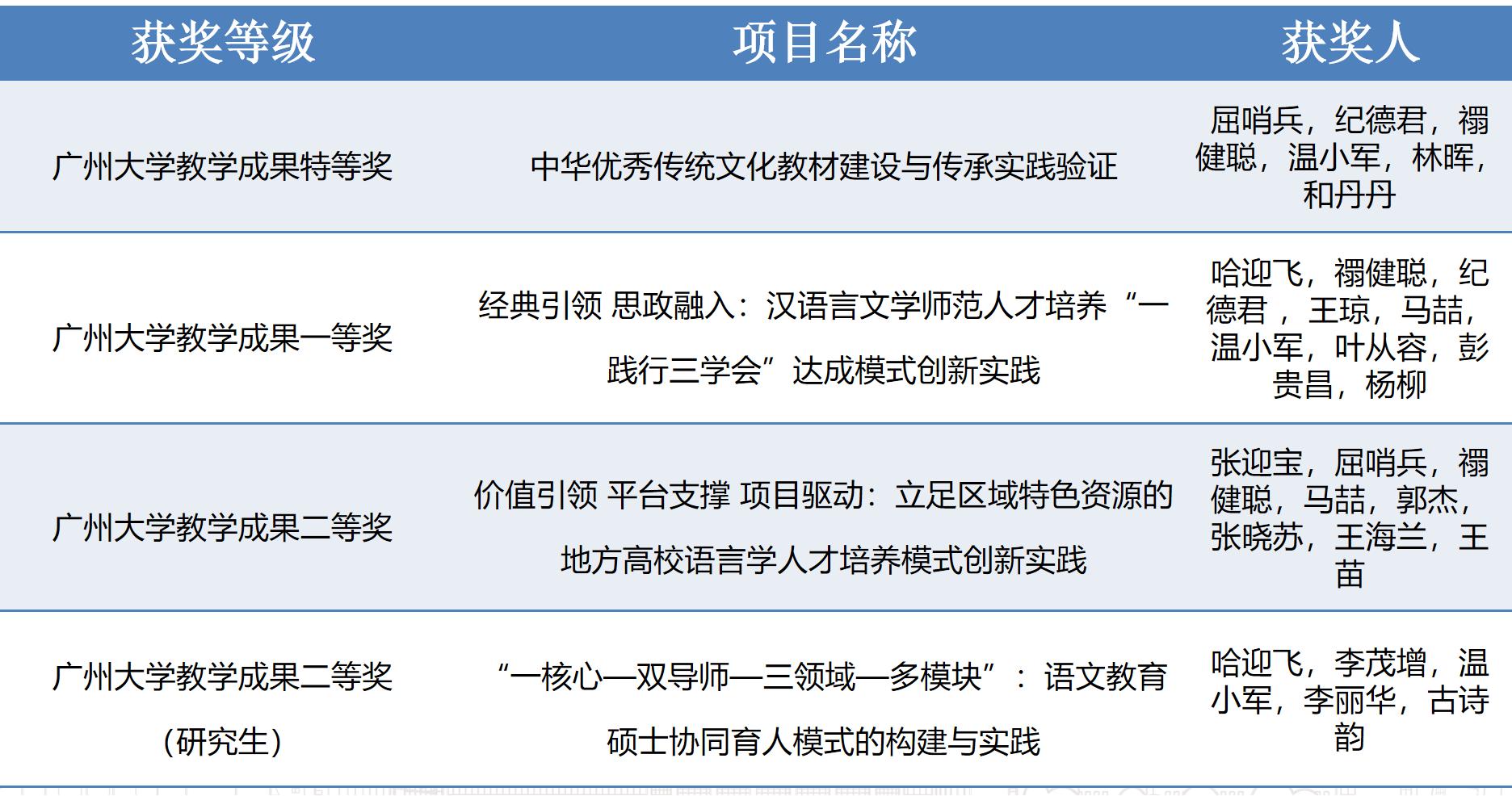 | 获奖等级 | 项目名称 | 获奖人 |
|---|---|---|
| 广州大学教学成果特等奖 | 中华优秀传统文化教材建设与传承实践验证 | 屈哨兵，纪德君，禤健聪，温小军，林晖，和丹丹 |
| 广州大学教学成果一等奖 | 经典引领 思政融入：汉语言文学师范人才培养“一践行三学会”达成模式创新实践 | 哈迎飞，禤健聪，纪德君 ，王琼，马喆，温小军，叶从容，彭贵昌，杨柳 |
| 广州大学教学成果二等奖 | 价值引领 平台支撑 项目驱动：立足区域特色资源的地方高校语言学人才培养模式创新实践 | 张迎宝，屈哨兵，禤健聪，马喆，郭杰，张晓苏，王海兰，王苗 |
| 广州大学教学成果二等奖（研究生） | “一核心—双导师—三领域—多模块”：语文教育硕士协同育人模式的构建与实践 | 哈迎飞，李茂增，温小军，李丽华，古诗韵 |